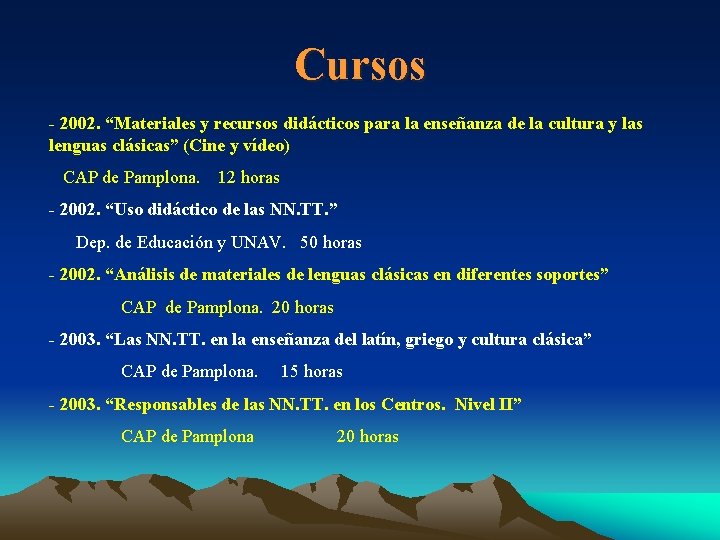 Cursos

- 2002. “Materiales y recursos didácticos para la enseñanza de la cultura y las lenguas clásicas” (Cine y vídeo)

CAP de Pamplona. 12 horas

- 2002. “Uso didáctico de las NN.TT.”

Dep. de Educación y UNAV. 50 horas

- 2002. “Análisis de materiales de lenguas clásicas en diferentes soportes”

CAP de Pamplona. 20 horas

- 2003. “Las NN.TT. en la enseñanza del latín, griego y cultura clásica”

CAP de Pamplona. 15 horas

- 2003. “Responsables de las NN.TT. en los Centros. Nivel II”

CAP de Pamplona 20 horas